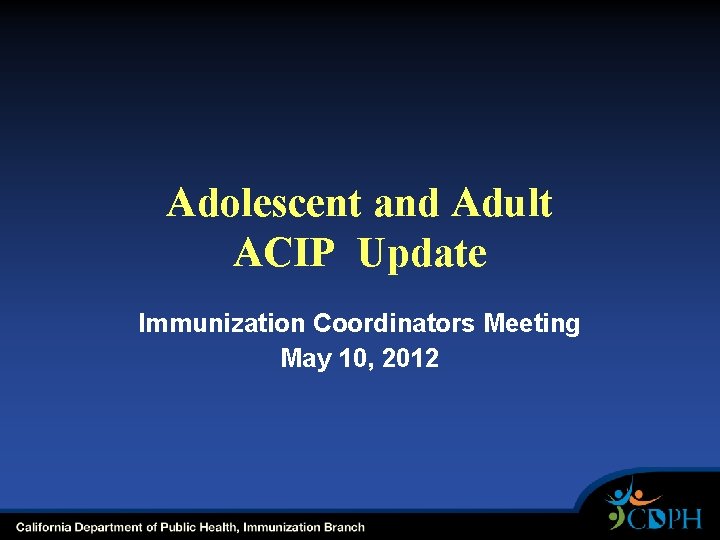 Adolescent and Adult
ACIP Update

Immunization Coordinators Meeting
May 10, 2012

California Department of Public Health, Immunization Branch

CDPH